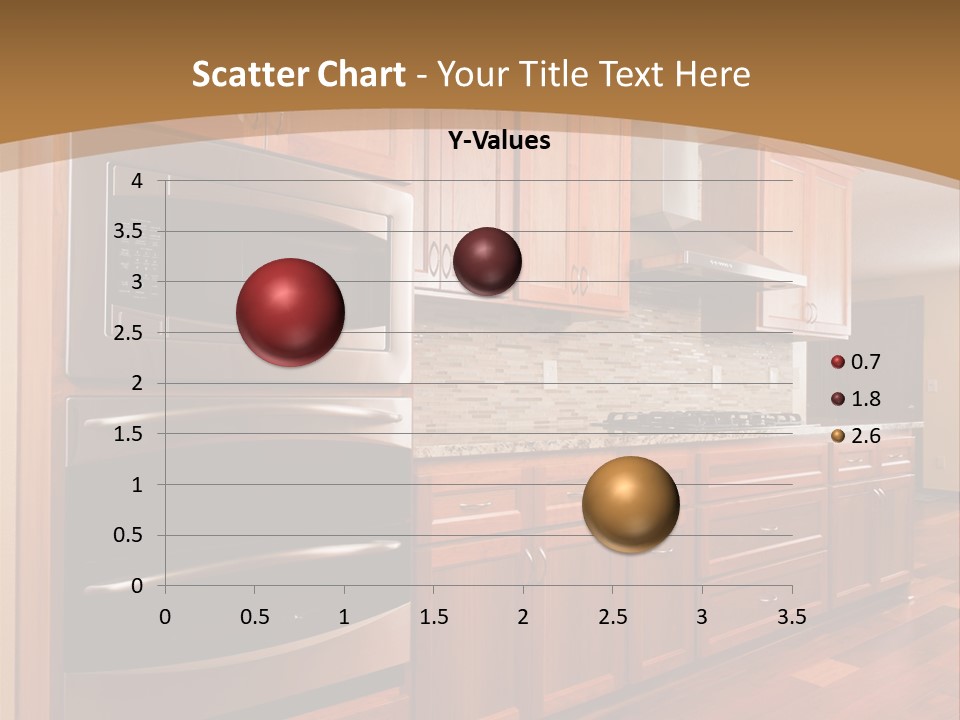 Scatter Chart - Your Title Text Here

Y-Values

4
3.5
3
2.5
2
1.5
1
0.5
0

0 0.5 1 1.5 2 2.5 3 3.5

0.7
1.8
2.6